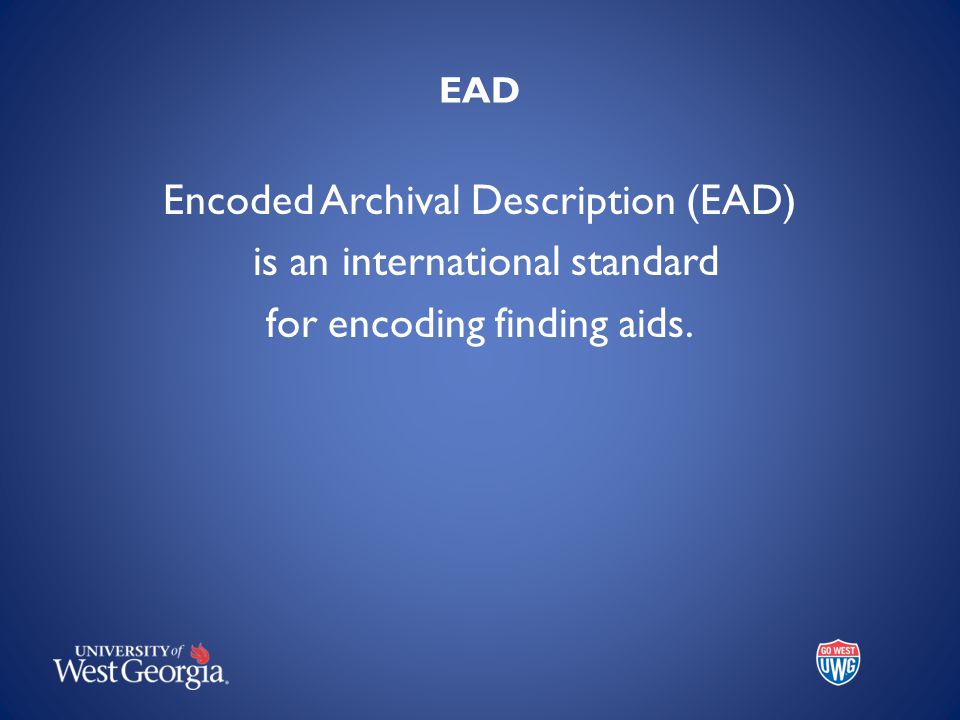 EAD

Encoded Archival Description (EAD) is an international standard for encoding finding aids.

UNIVERSITY of West Georgia.

GO WEST UWG